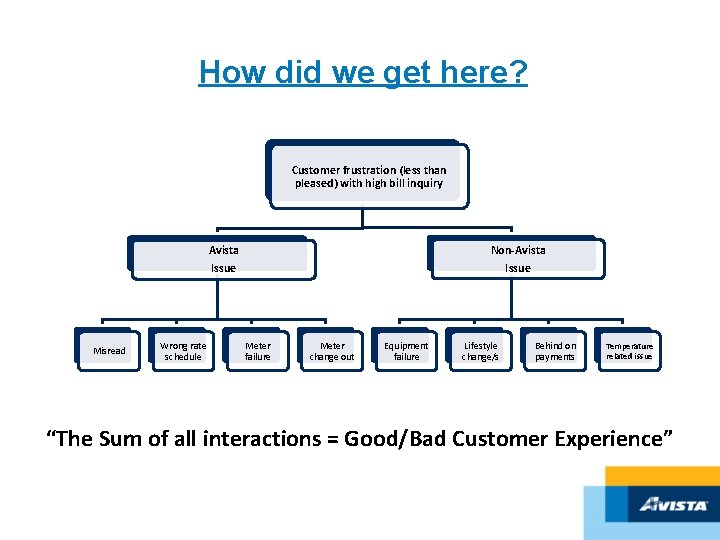 How did we get here?

Customer frustration (less than pleased) with high bill inquiry

Avista Issue

Non-Avista Issue

Misread

Wrong rate schedule

Meter failure

Meter change out

Equipment failure

Lifestyle change/s

Behind on payments

Temperature related issue

“The Sum of all interactions = Good/Bad Customer Experience”

AVISTA